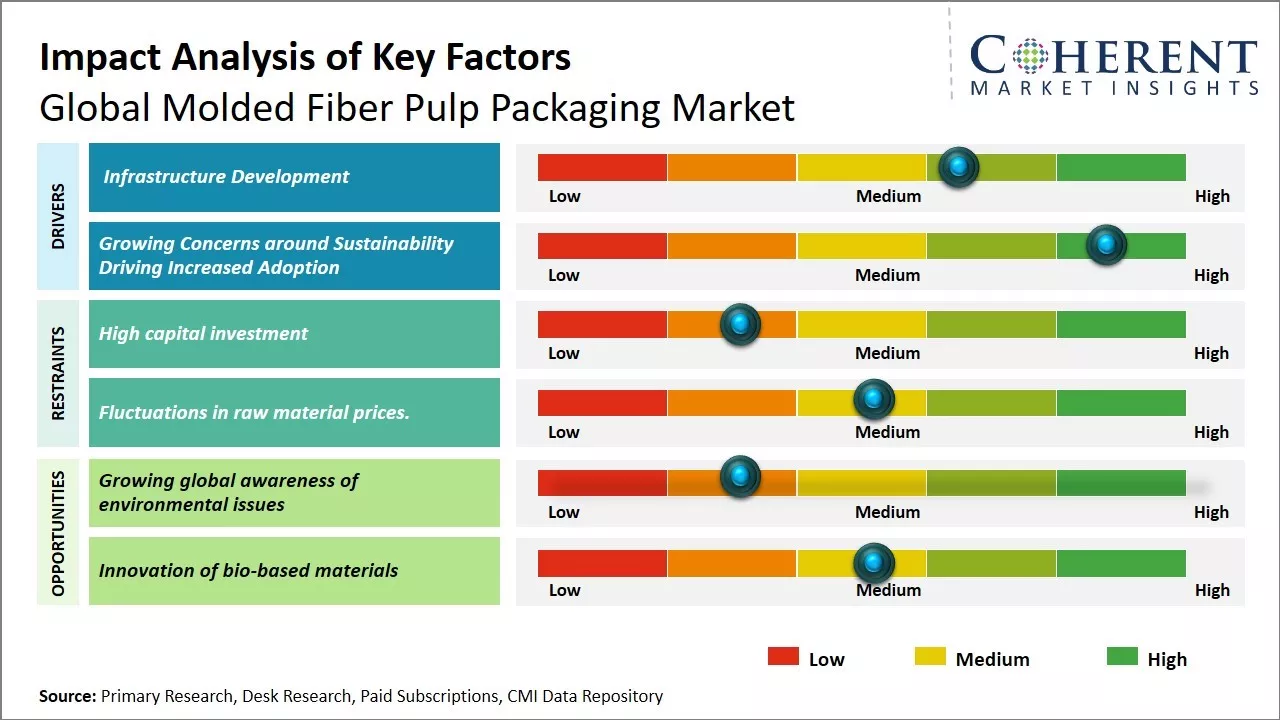 Impact Analysis of Key Factors
Global Molded Fiber Pulp Packaging Market

COHERENT
MARKET INSIGHTS

DRIVERS

Infrastructure Development

Low Medium High

Growing Concerns around Sustainability Driving Increased Adoption

Low Medium High

RESTRAINTS

High capital investment

Low Medium High

Fluctuations in raw material prices.

Low Medium High

OPPORTUNITIES

Growing global awareness of environmental issues

Low Medium High

Innovation of bio-based materials

Low Medium High

Low Medium High

Source: Primary Research, Desk Research, Paid Subscriptions, CMI Data Repository